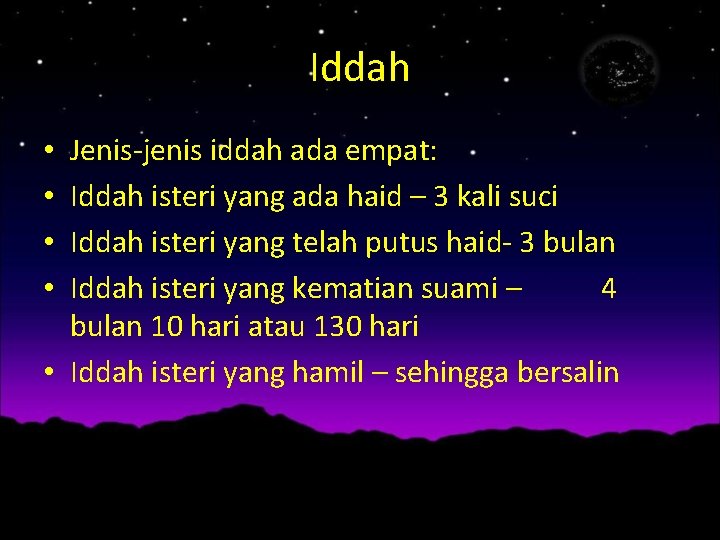 Iddah

• Jenis-jenis iddah ada empat:
• Iddah isteri yang ada haid – 3 kali suci
• Iddah isteri yang telah putus haid- 3 bulan
• Iddah isteri yang kematian suami – 4 bulan 10 hari atau 130 hari
• Iddah isteri yang hamil – sehingga bersalin